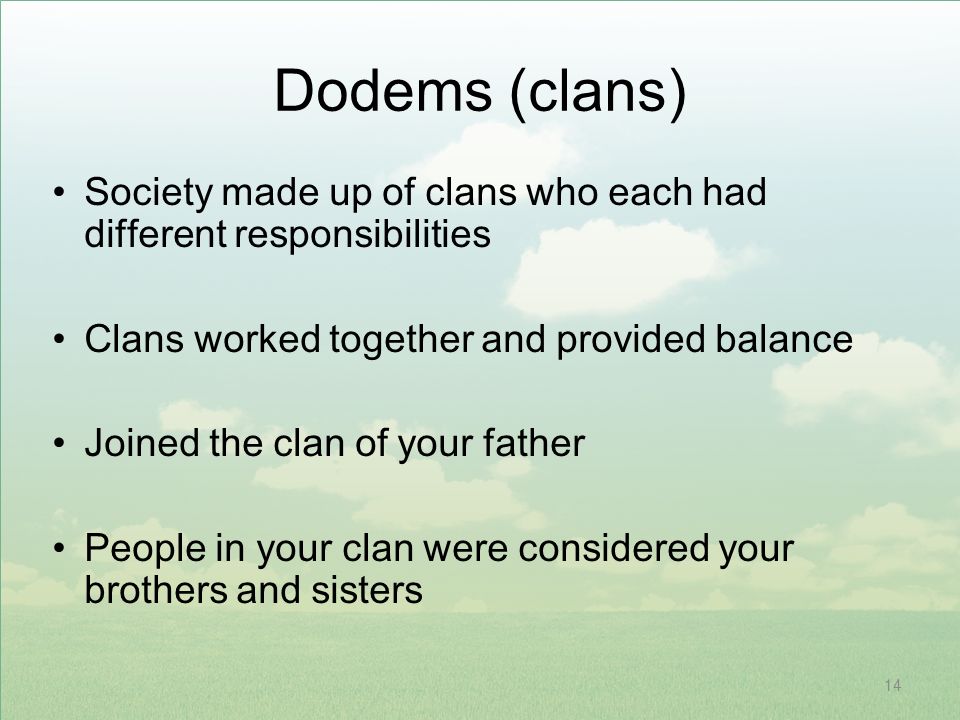 Dodems (clans)

• Society made up of clans who each had different responsibilities

• Clans worked together and provided balance

• Joined the clan of your father

• People in your clan were considered your brothers and sisters

14